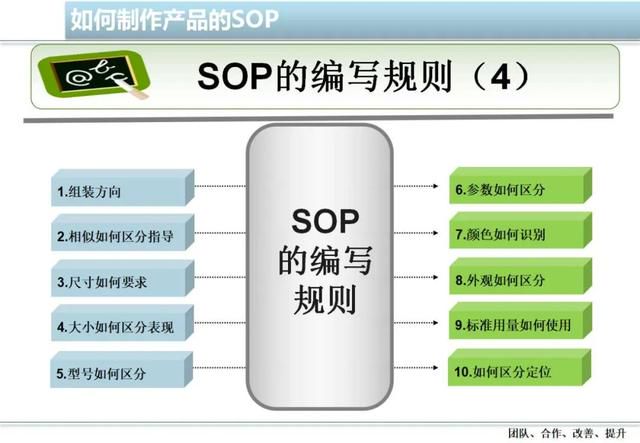 如何制作产品的SOP

SOP的编写规则（4）

1.组装方向

2.相似如何区分指导

3.尺寸如何要求

4.大小如何区分表现

5.型号如何区分

SOP 的编写 规则

6.参数如何区分

7.颜色如何识别

8.外观如何区分

9.标准用量如何使用

10.如何区分定位

团队、合作、改善、提升